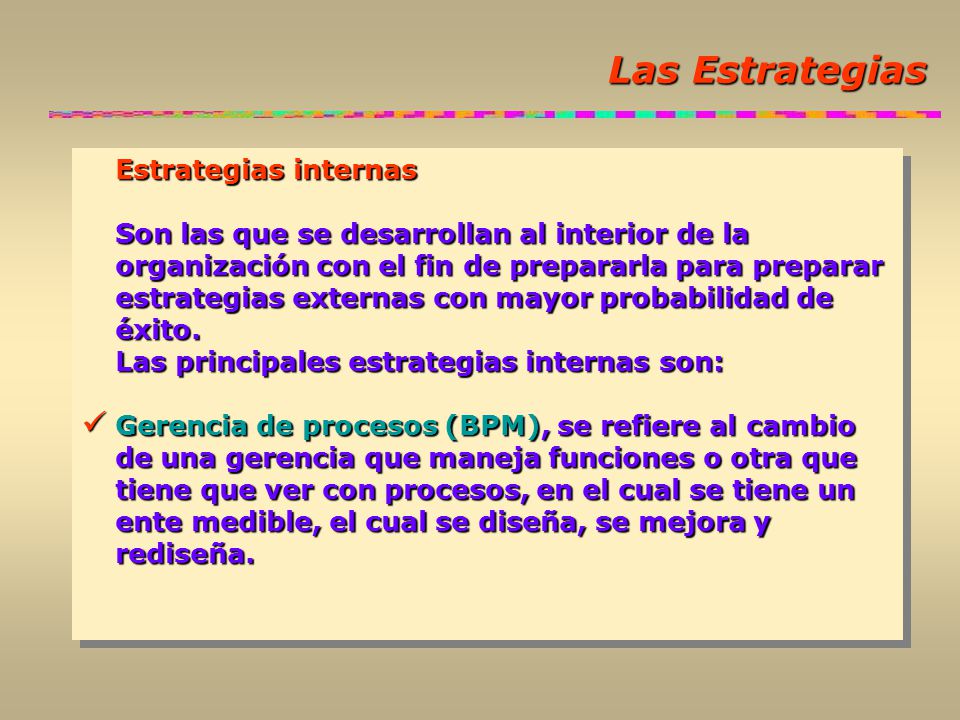 Las Estrategias

Estrategias internas

Son las que se desarrollan al interior de la organización con el fin de prepararla para preparar estrategias externas con mayor probabilidad de éxito.
Las principales estrategias internas son:

✓ Gerencia de procesos (BPM), se refiere al cambio de una gerencia que maneja funciones o otra que tiene que ver con procesos, en el cual se tiene un ente medible, el cual se diseña, se mejora y rediseña.